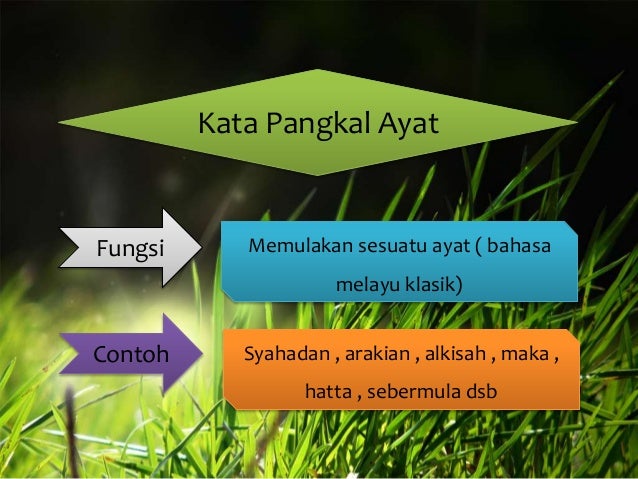 Kata Pangkal Ayat

Fungsi

Memulakan sesuatu ayat ( bahasa melayu klasik)

Contoh

Syahadan , arakian , alkisah , maka , hatta , sebermula dsb